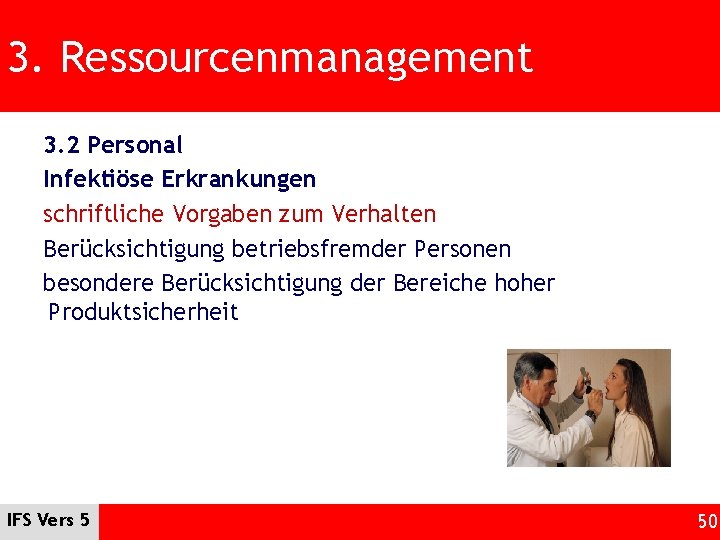 3. Ressourcenmanagement

3.2 Personal

Infektiöse Erkrankungen

schriftliche Vorgaben zum Verhalten

Berücksichtigung betriebsfremder Personen

besondere Berücksichtigung der Bereiche hoher Produktsicherheit

IFS Vers 5

50